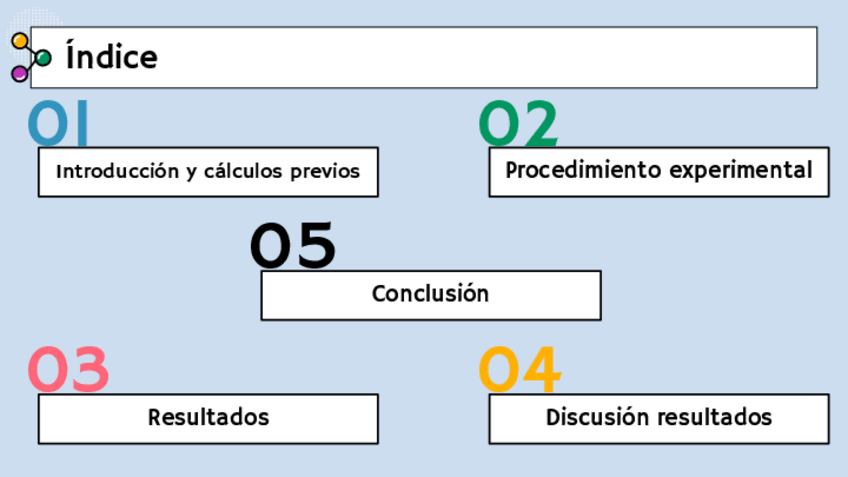 Índice

01
Introducción y cálculos previos

02
Procedimiento experimental

05
Conclusión

03
Resultados

04
Discusión resultados